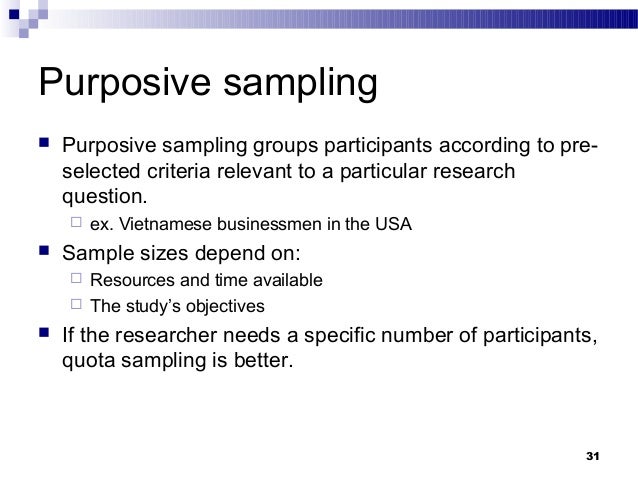 Purposive sampling

Purposive sampling groups participants according to pre-selected criteria relevant to a particular research question.

ex. Vietnamese businessmen in the USA

Sample sizes depend on:

Resources and time available

The study's objectives

If the researcher needs a specific number of participants, quota sampling is better.

31